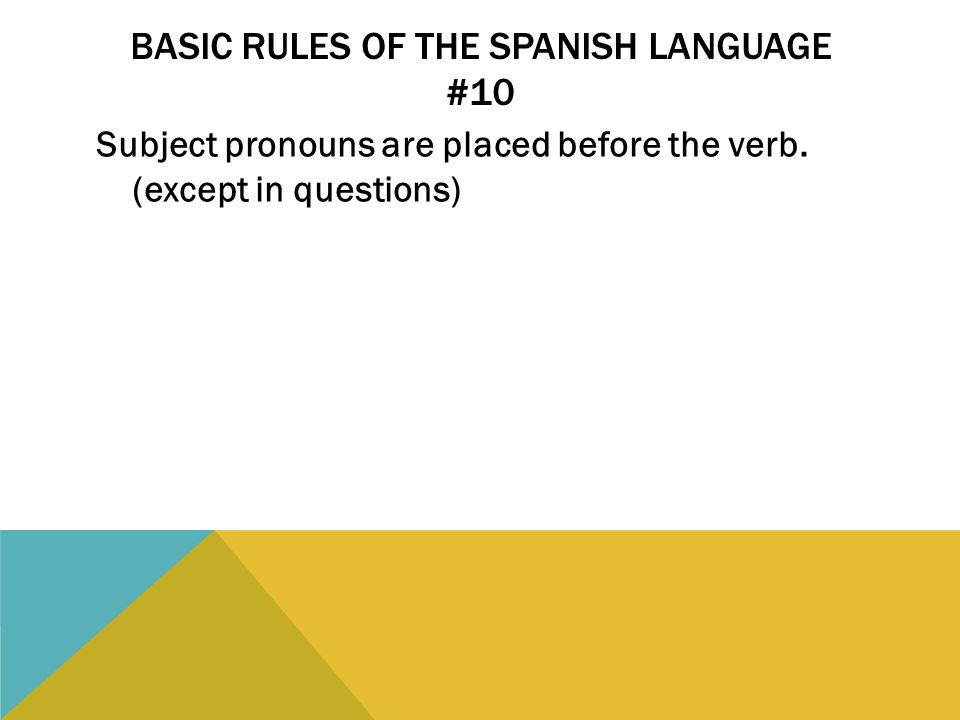 BASIC RULES OF THE SPANISH LANGUAGE #10

Subject pronouns are placed before the verb. (except in questions)